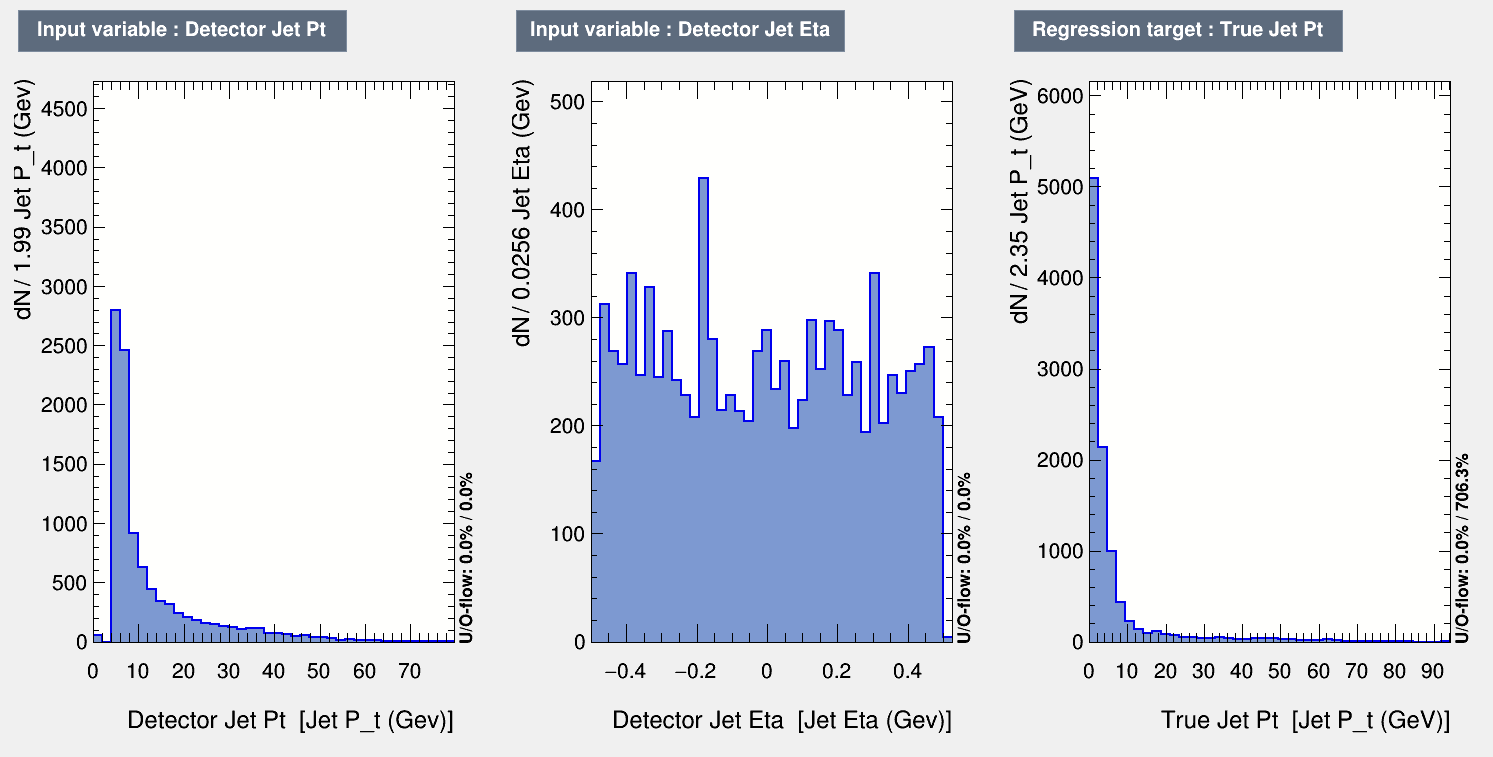 Input variable : Detector Jet Pt

dN/ 1.99 Jet P_t (Gev)

4500
4000
3500
3000
2500
2000
1500
1000
500
0

0 10 20 30 40 50 60 70

Detector Jet Pt [Jet P_t (Gev)]

U/O-flow: 0.0% / 0.0%

Input variable : Detector Jet Eta

dN/ 0.0256 Jet Eta (Gev)

500
400
300
200
100
0

−0.4 −0.2 0 0.2 0.4

Detector Jet Eta [Jet Eta (Gev)]

U/O-flow: 0.0% / 0.0%

Regression target : True Jet Pt

dN/ 2.35 Jet P_t (GeV)

6000
5000
4000
3000
2000
1000
0

0 10 20 30 40 50 60 70 80 90

True Jet Pt [Jet P_t (GeV)]

U/O-flow: 0.0% / 706.3%